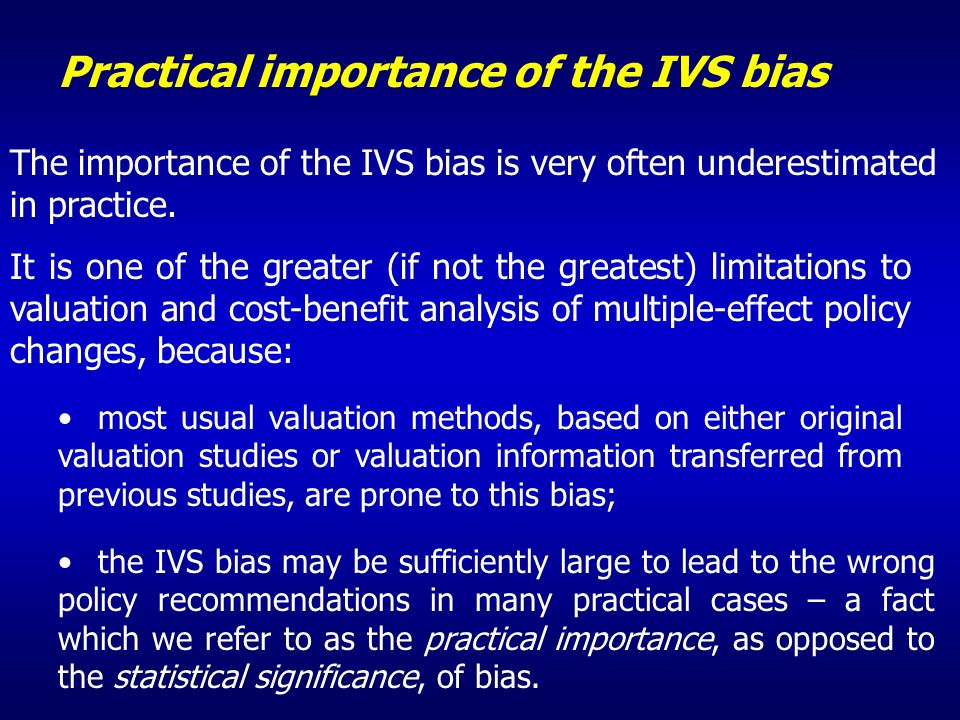 Practical importance of the IVS bias

The importance of the IVS bias is very often underestimated in practice.

It is one of the greater (if not the greatest) limitations to valuation and cost-benefit analysis of multiple-effect policy changes, because:

• most usual valuation methods, based on either original valuation studies or valuation information transferred from previous studies, are prone to this bias;

• the IVS bias may be sufficiently large to lead to the wrong policy recommendations in many practical cases – a fact which we refer to as the practical importance, as opposed to the statistical significance, of bias.